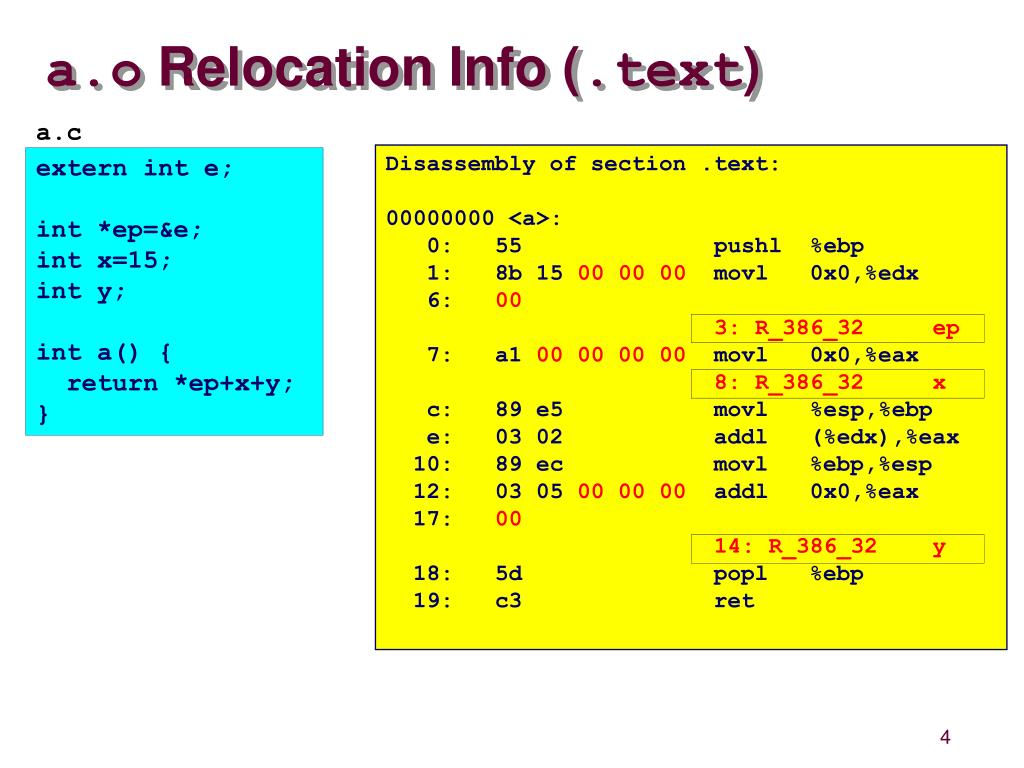 a.o Relocation Info (.text)

a.c

extern int e;

int *ep=&e;
int x=15;
int y;

int a() {
  return *ep+x+y;
}

Disassembly of section .text:

00000000 <a>:
   0:   55                pushl  %ebp
   1:   8b 15 00 00 00    movl   0x0,%edx
   6:   00
                          3: R_386_32     ep
   7:   a1 00 00 00 00    movl   0x0,%eax
                          8: R_386_32     x
   c:   89 e5             movl   %esp,%ebp
   e:   03 02             addl   (%edx),%eax
  10:   89 ec             movl   %ebp,%esp
  12:   03 05 00 00 00    addl   0x0,%eax
  17:   00
                          14: R_386_32    y
  18:   5d                popl   %ebp
  19:   c3                ret

4